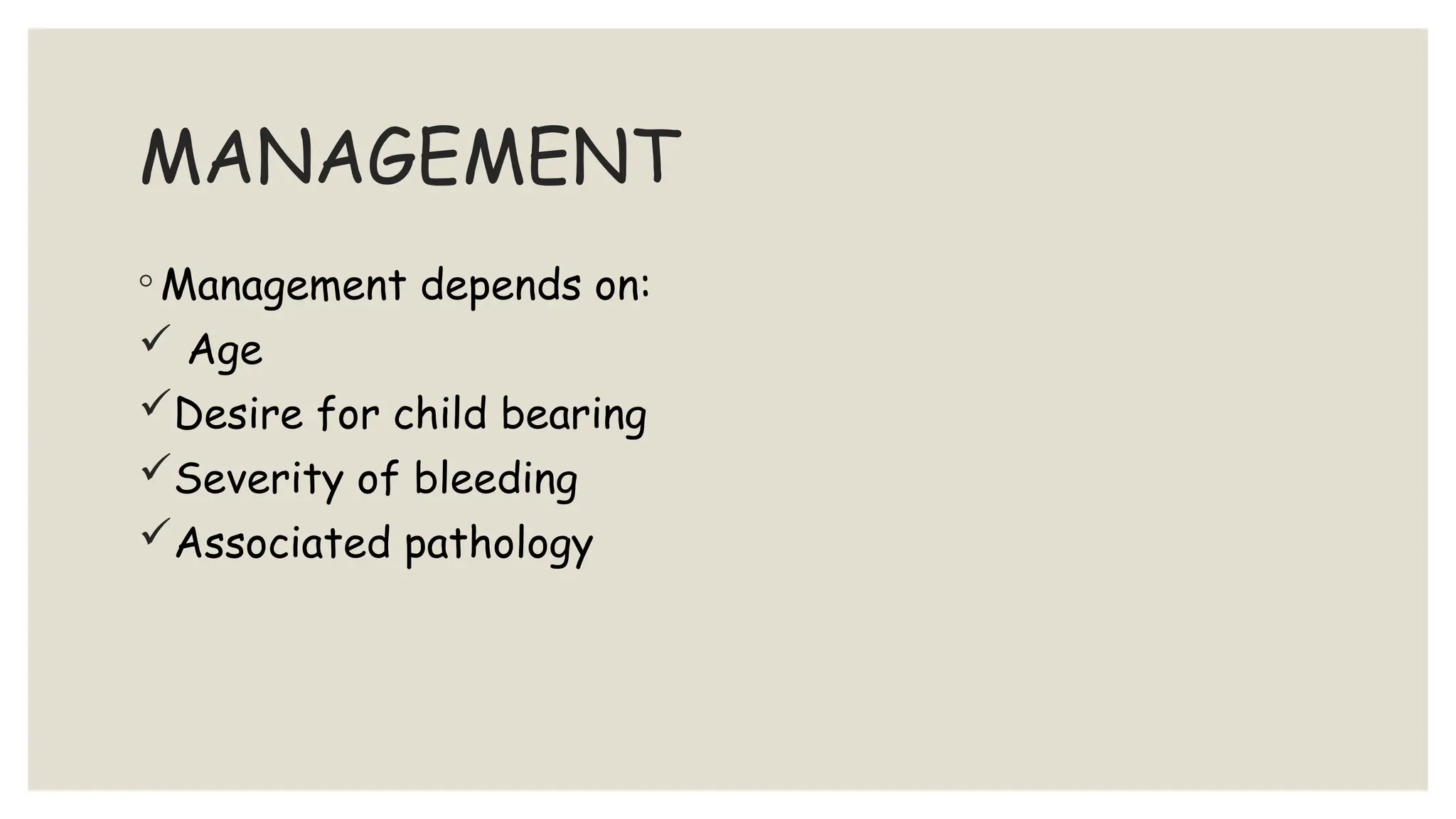 MANAGEMENT

◦ Management depends on:
✓ Age
✓ Desire for child bearing
✓ Severity of bleeding
✓ Associated pathology